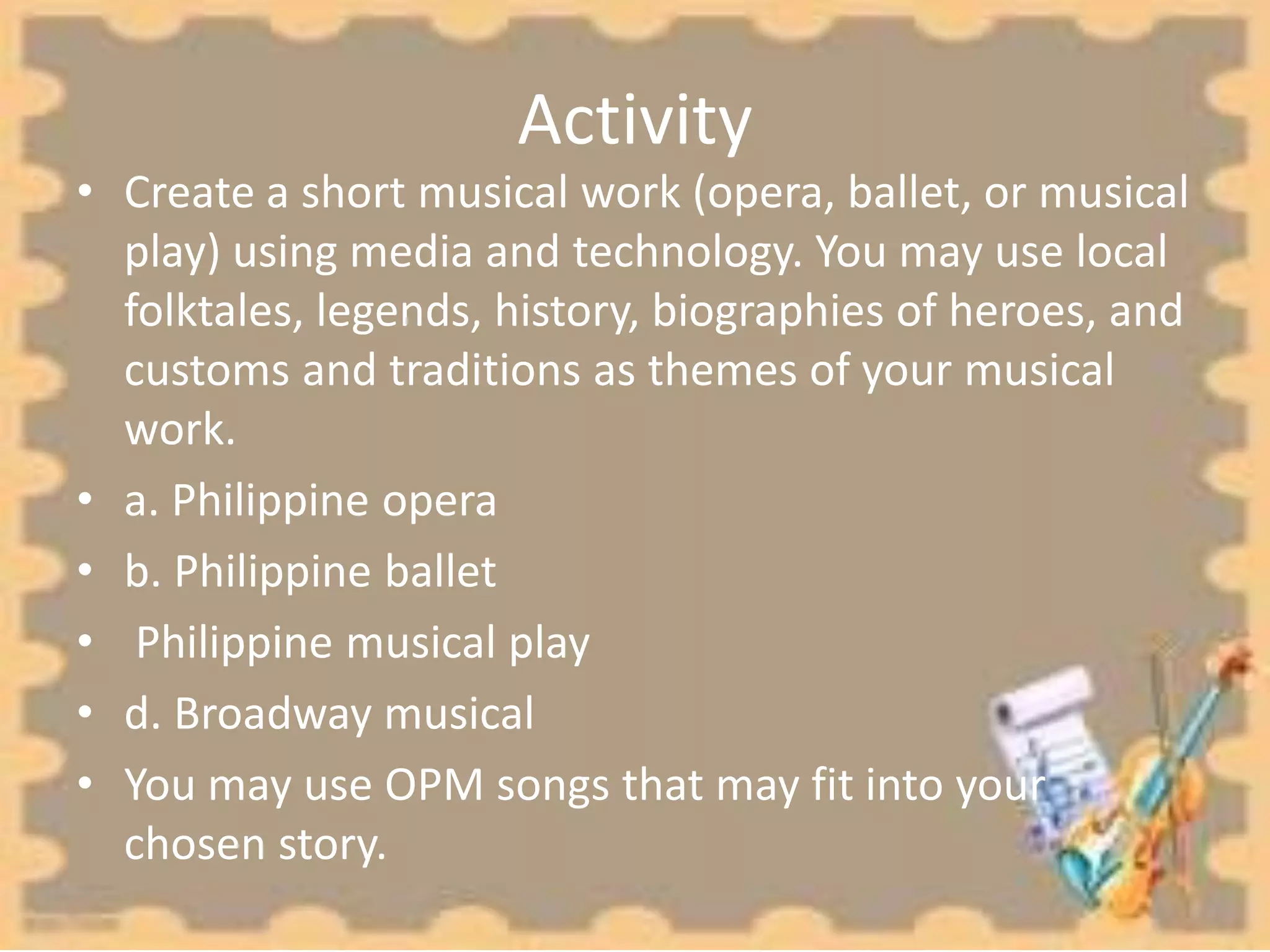 Activity

• Create a short musical work (opera, ballet, or musical play) using media and technology. You may use local folktales, legends, history, biographies of heroes, and customs and traditions as themes of your musical work.

• a. Philippine opera

• b. Philippine ballet

• Philippine musical play

• d. Broadway musical

• You may use OPM songs that may fit into your chosen story.